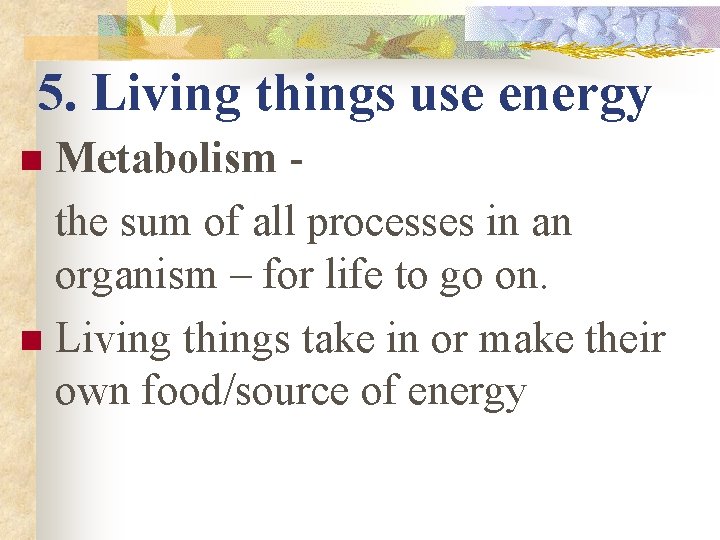 5. Living things use energy

Metabolism -

the sum of all processes in an organism – for life to go on.

Living things take in or make their own food/source of energy